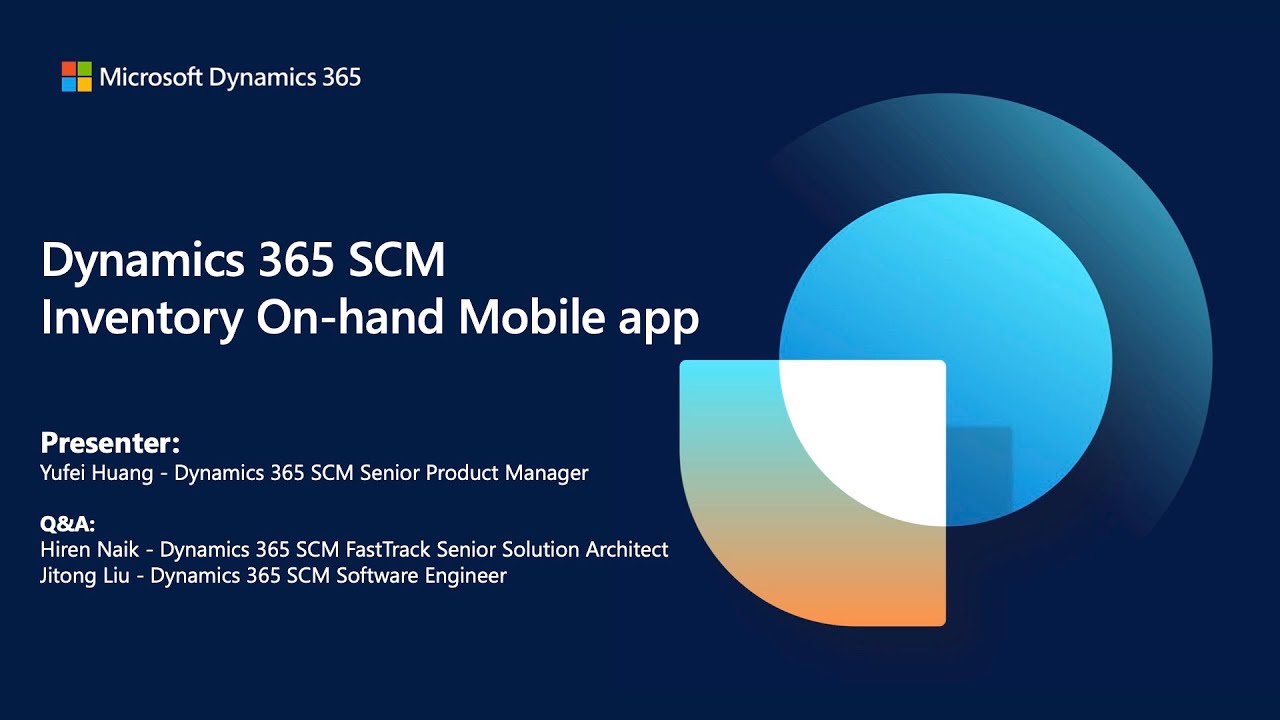 Microsoft Dynamics 365

Dynamics 365 SCM
Inventory On-hand Mobile app

Presenter:
Yufei Huang - Dynamics 365 SCM Senior Product Manager

Q&A:
Hiren Naik - Dynamics 365 SCM FastTrack Senior Solution Architect
Jitong Liu - Dynamics 365 SCM Software Engineer